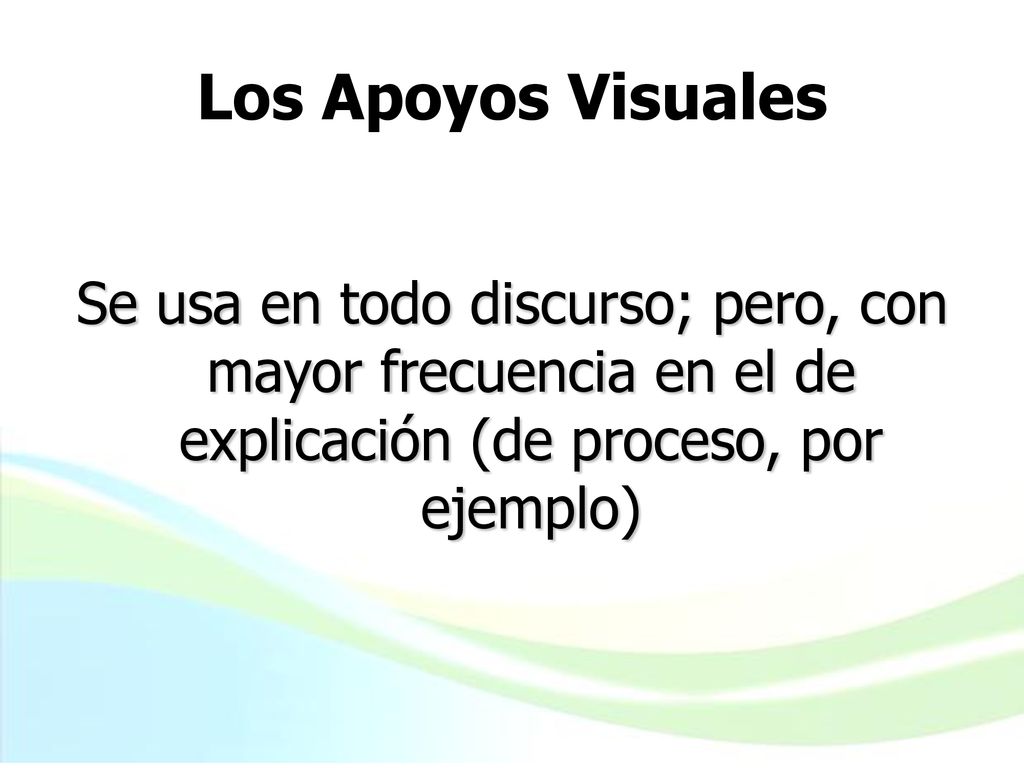 Los Apoyos Visuales

Se usa en todo discurso; pero, con mayor frecuencia en el de explicación (de proceso, por ejemplo)